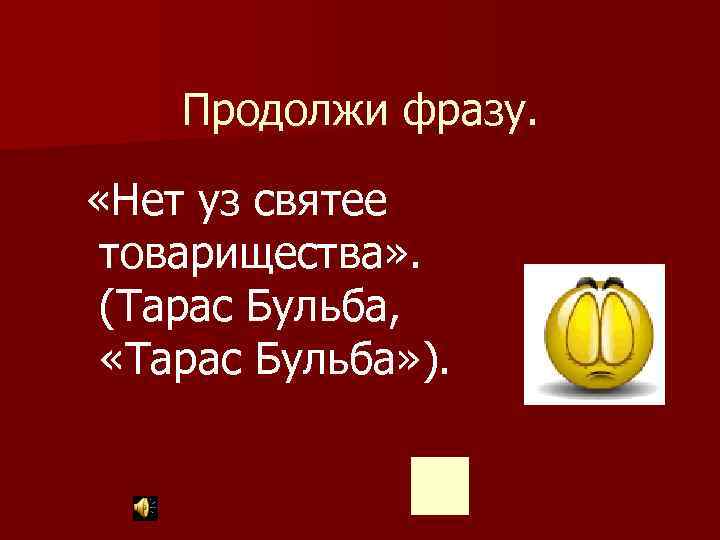 Продолжи фразу.

«Нет уз святее товарищества». (Тарас Бульба, «Тарас Бульба»).